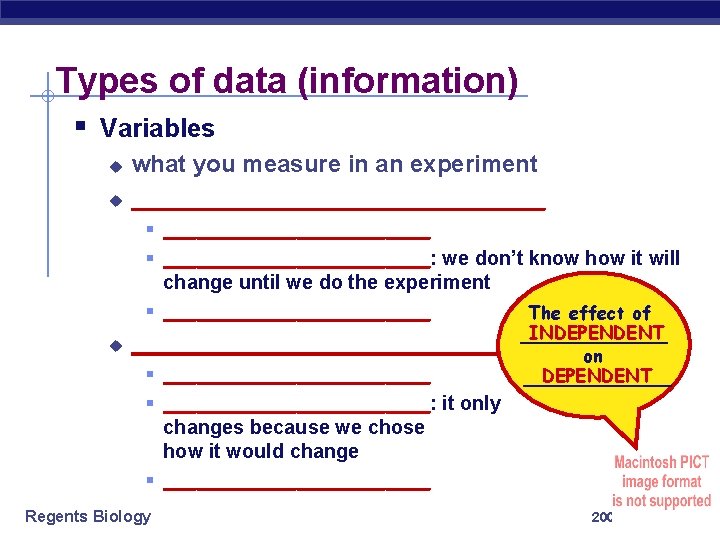 Types of data (information)

Variables

what you measure in an experiment

______________________________

______________________

______________________: we don't know how it will change until we do the experiment

______________________

______________________________

______________________

______________________: it only changes because we chose how it would change

______________________

The effect of
INDEPENDENT
on
DEPENDENT

Macintosh PICT image format is not supported

Regents Biology

200